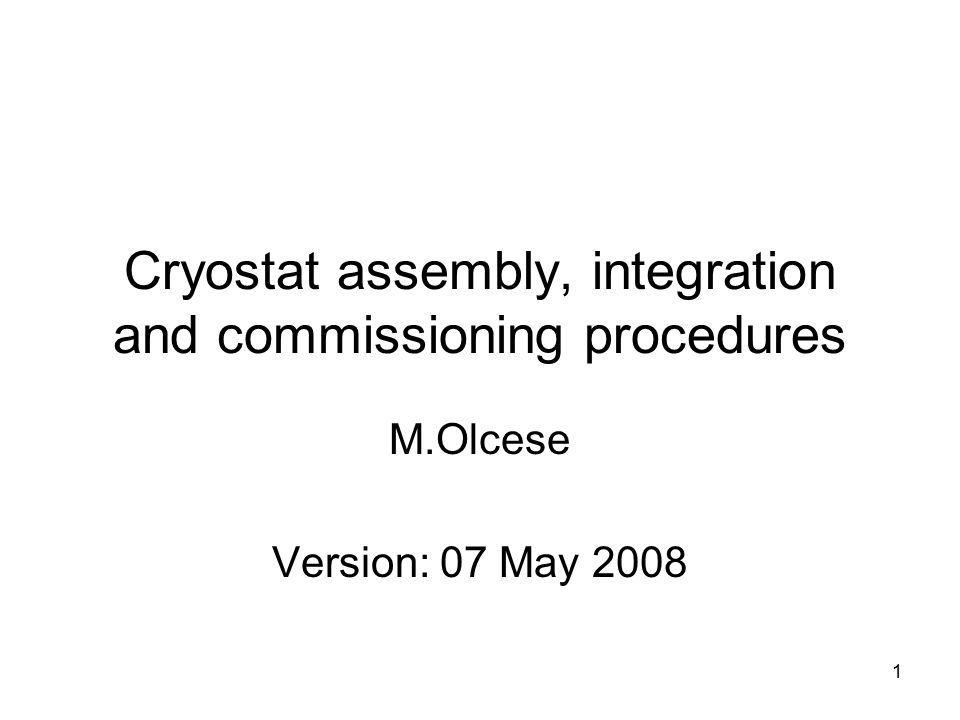 Cryostat assembly, integration and commissioning procedures

M.Olcese

Version: 07 May 2008

1